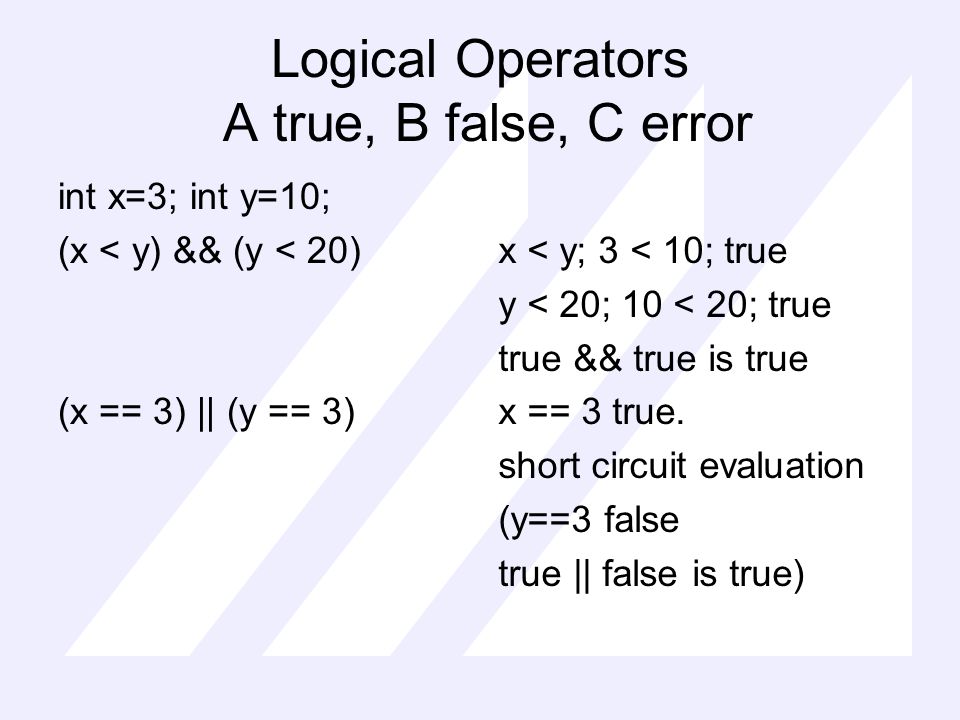 Logical Operators
A true, B false, C error

int x=3; int y=10;

(x < y) && (y < 20)

(x == 3) || (y == 3)

x < y; 3 < 10; true
y < 20; 10 < 20; true
true && true is true

x == 3 true.
short circuit evaluation
(y==3 false
true || false is true)